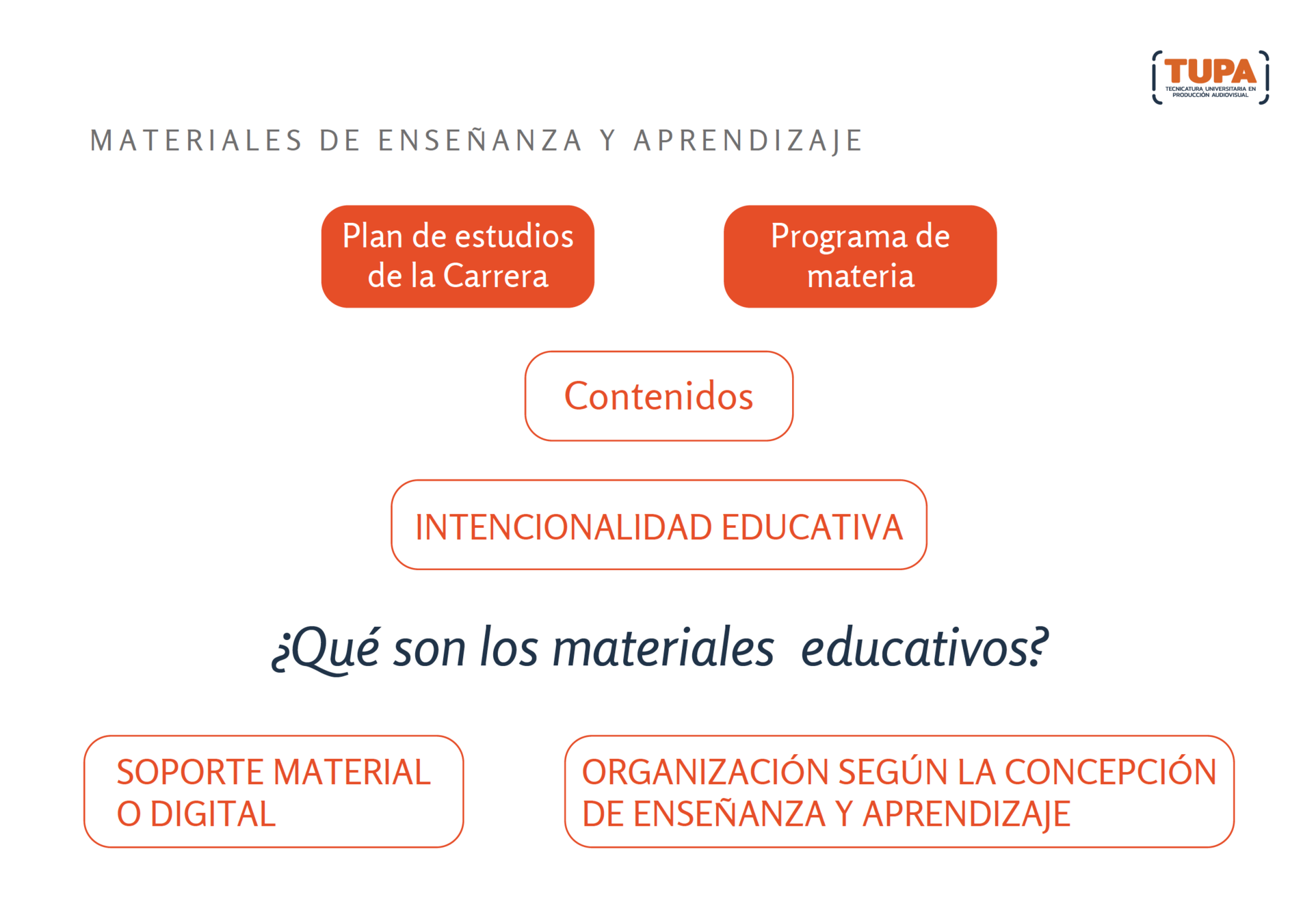 TUPA
TECNICATURA UNIVERSITARIA EN PRODUCCIÓN AUDIOVISUAL

MATERIALES DE ENSEÑANZA Y APRENDIZAJE

Plan de estudios de la Carrera

Programa de materia

Contenidos

INTENCIONALIDAD EDUCATIVA

¿Qué son los materiales educativos?

SOPORTE MATERIAL O DIGITAL

ORGANIZACIÓN SEGÚN LA CONCEPCIÓN DE ENSEÑANZA Y APRENDIZAJE